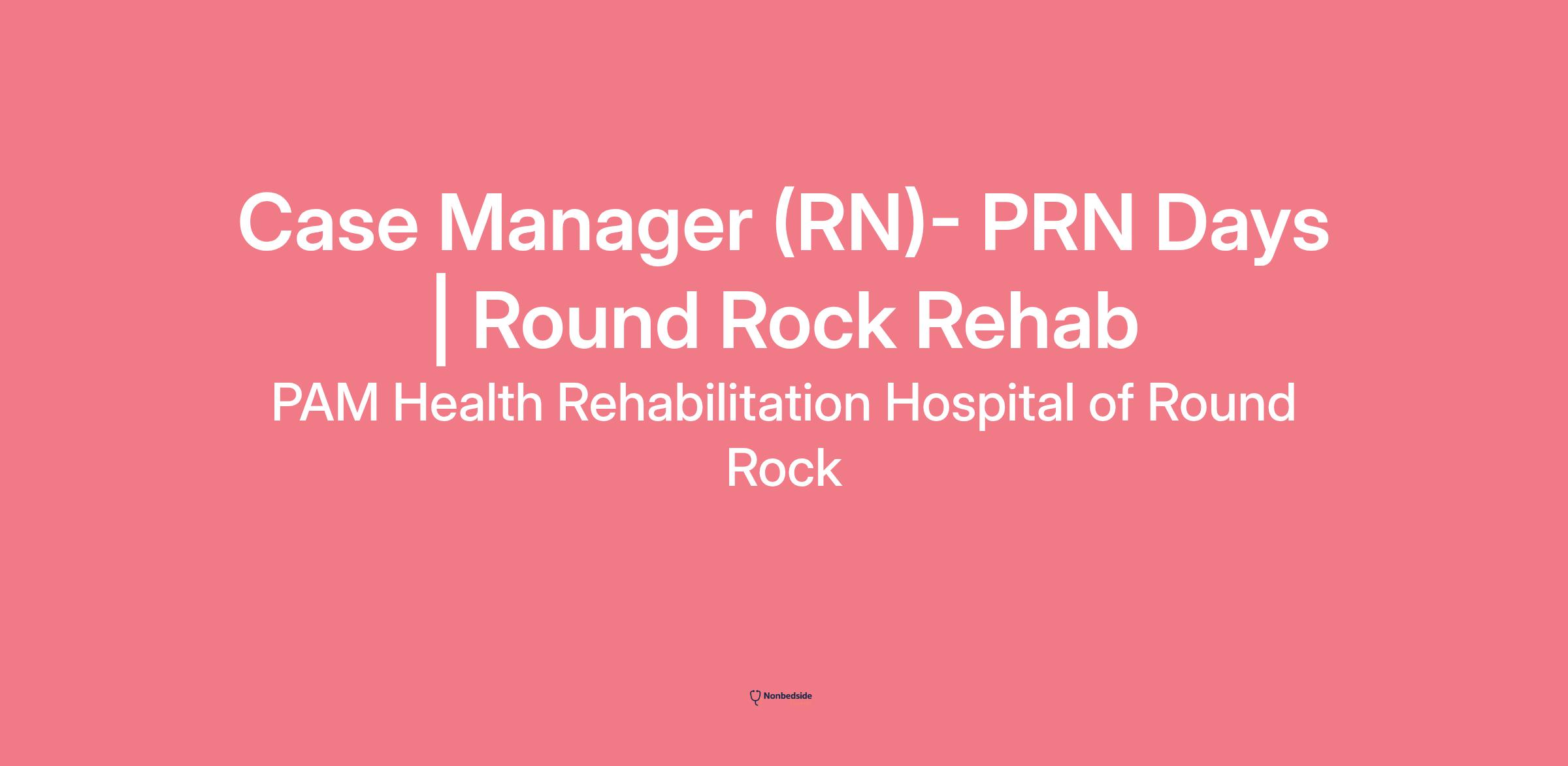 Case Manager (RN)- PRN Days | Round Rock Rehab

PAM Health Rehabilitation Hospital of Round Rock

Nonbedside